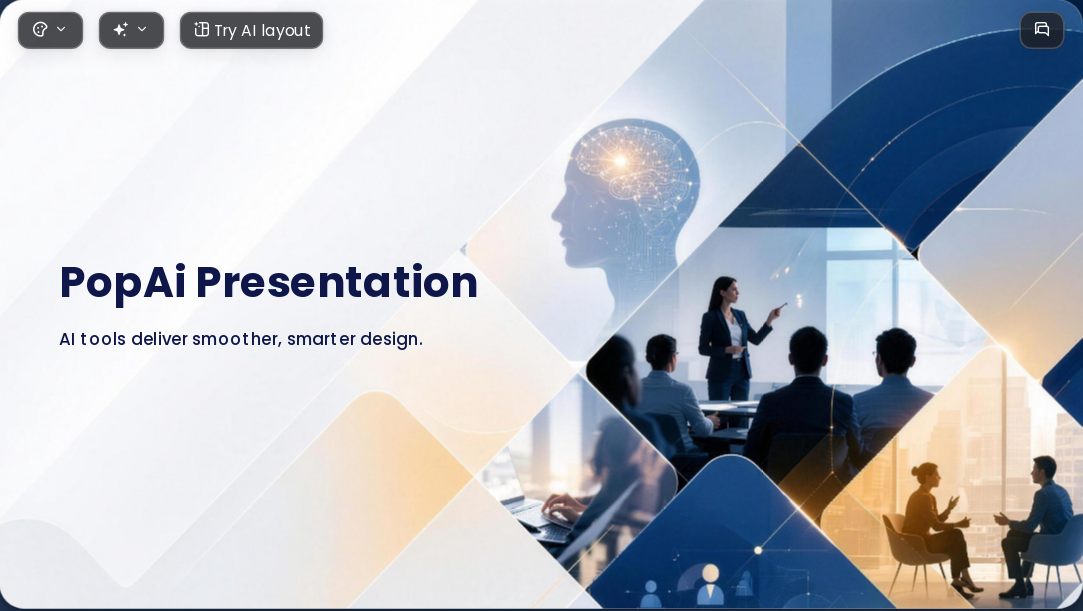 Try AI layout

PopAi Presentation

AI tools deliver smoother, smarter design.